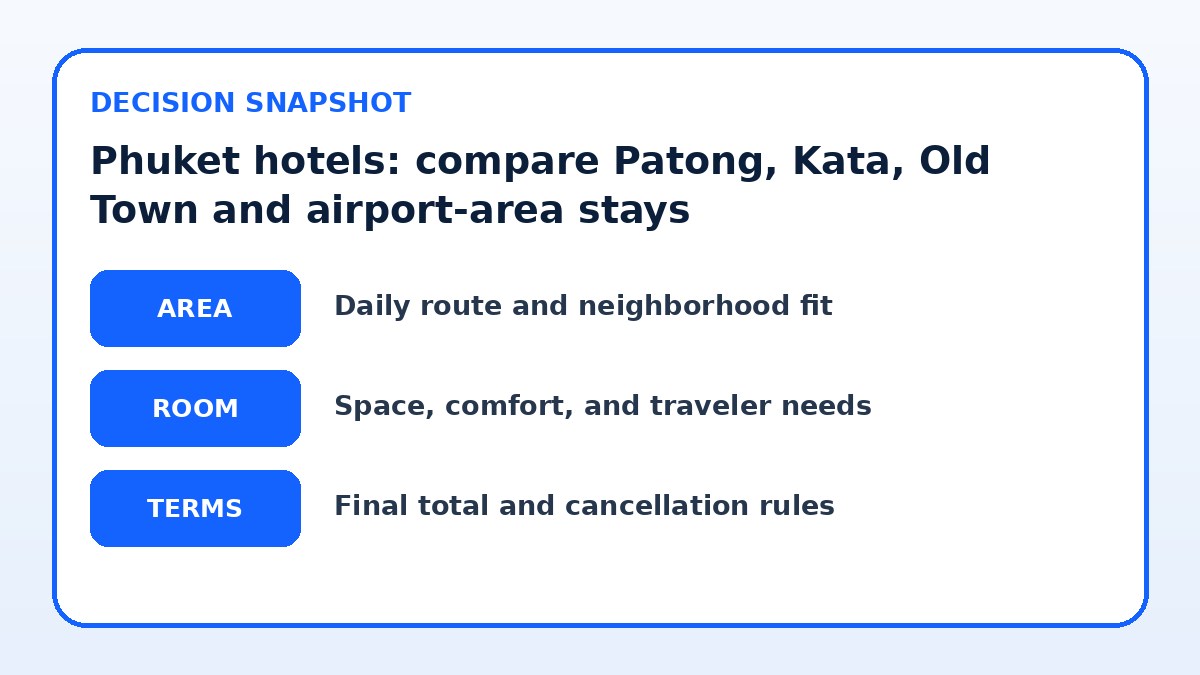 DECISION SNAPSHOT

Phuket hotels: compare Patong, Kata, Old Town and airport-area stays

AREA

Daily route and neighborhood fit

ROOM

Space, comfort, and traveler needs

TERMS

Final total and cancellation rules